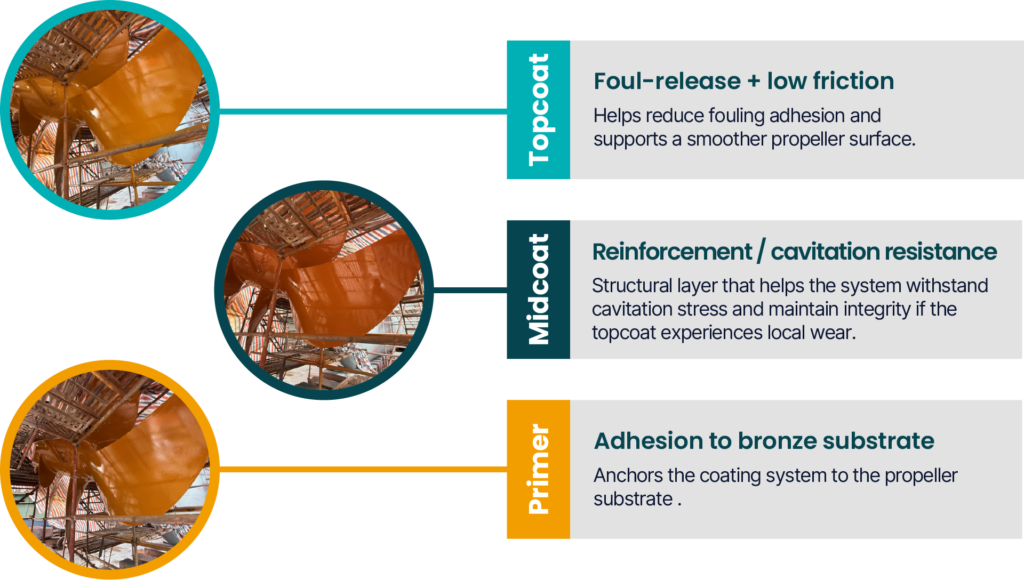 Topcoat

Foul-release + low friction

Helps reduce fouling adhesion and supports a smoother propeller surface.

Midcoat

Reinforcement / cavitation resistance

Structural layer that helps the system withstand cavitation stress and maintain integrity if the topcoat experiences local wear.

Primer

Adhesion to bronze substrate

Anchors the coating system to the propeller substrate .